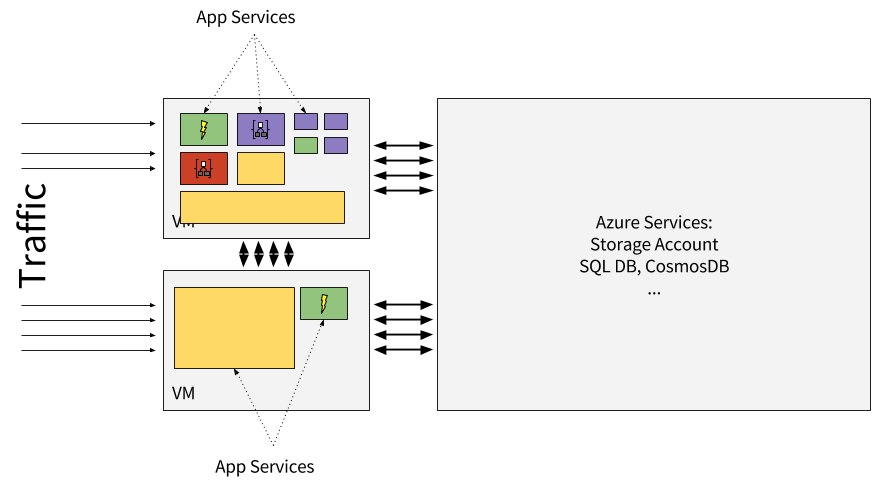 App Services

Traffic

VM

VM

Azure Services:
Storage Account
SQL DB, CosmosDB
...

App Services